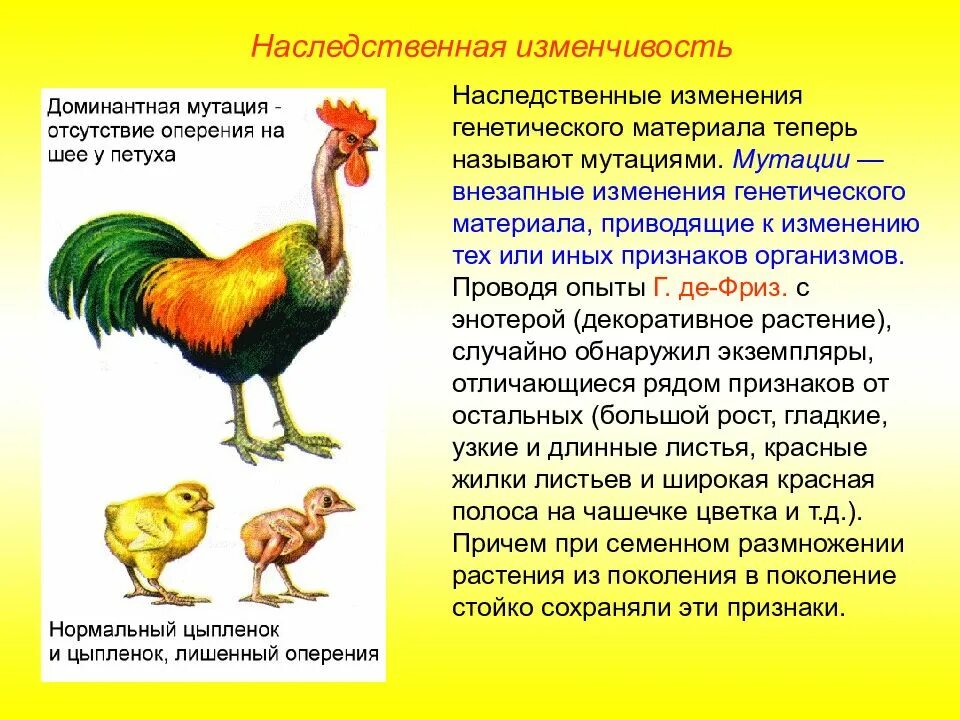 Наследственная изменчивость

Доминантная мутация - отсутствие оперения на шее у петуха

Нормальный цыпленок и цыпленок, лишенный оперения

Наследственные изменения генетического материала теперь называют мутациями. Мутации — внезапные изменения генетического материала, приводящие к изменению тех или иных признаков организмов. Проводя опыты Г. де-Фриз. с энотерой (декоративное растение), случайно обнаружил экземпляры, отличающиеся рядом признаков от остальных (большой рост, гладкие, узкие и длинные листья, красные жилки листьев и широкая красная полоса на чашечке цветка и т.д.). Причем при семенном размножении растения из поколения в поколение стойко сохраняли эти признаки.